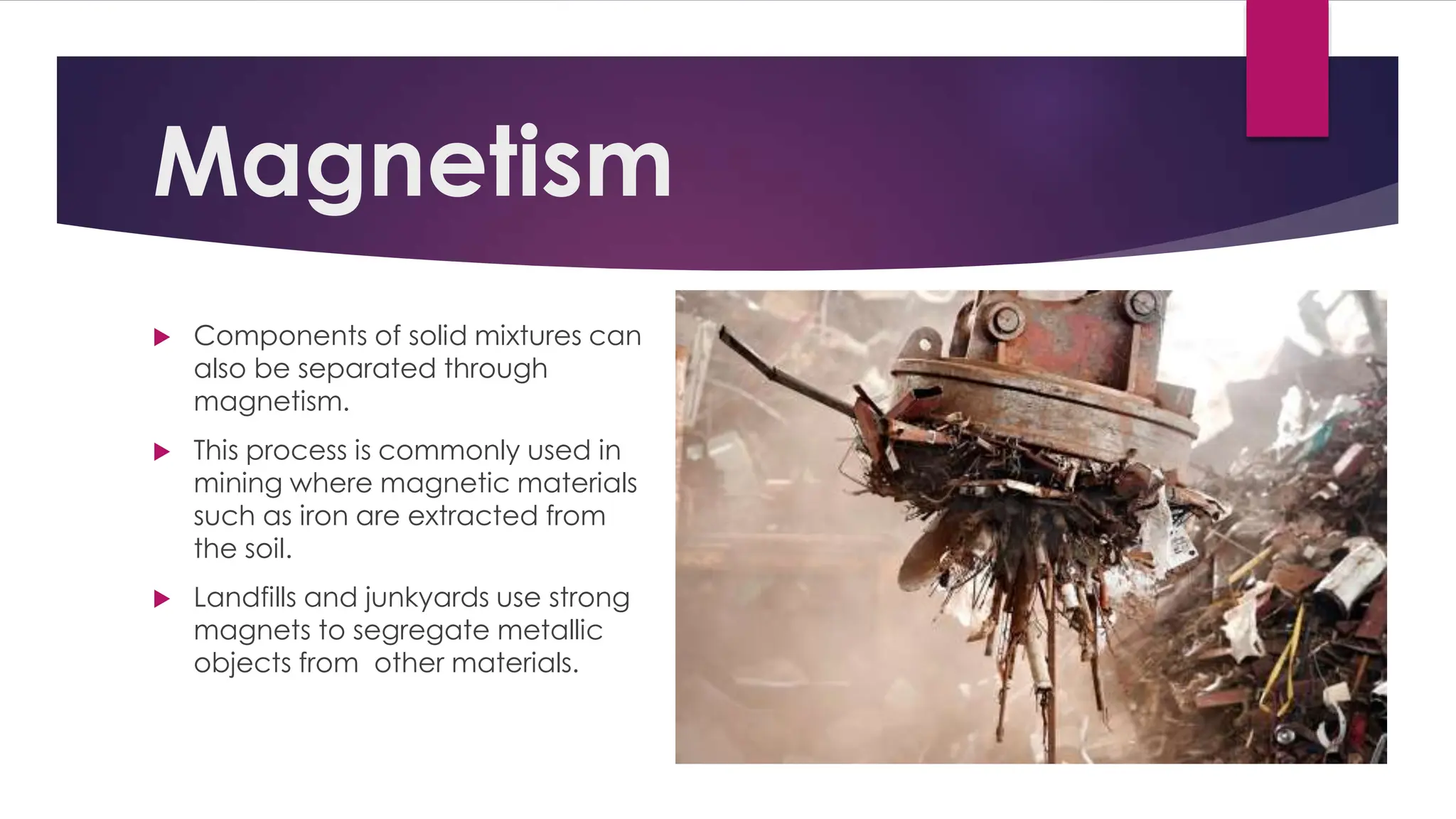 Magnetism

Components of solid mixtures can also be separated through magnetism.

This process is commonly used in mining where magnetic materials such as iron are extracted from the soil.

Landfills and junkyards use strong magnets to segregate metallic objects from  other materials.